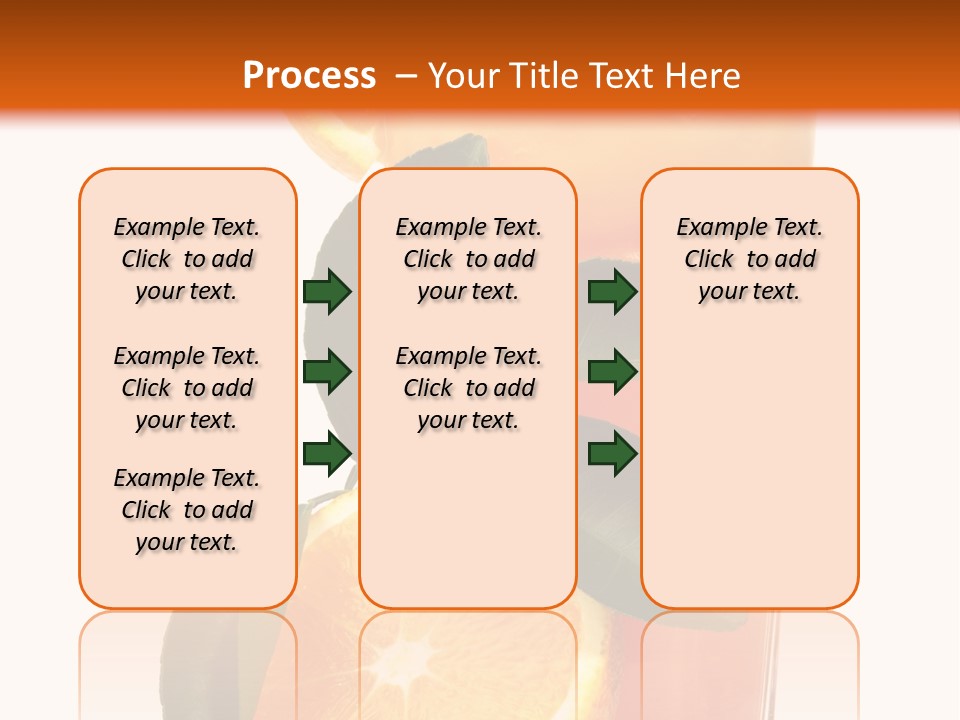 Process – Your Title Text Here

Example Text. Click to add your text.

Example Text. Click to add your text.

Example Text. Click to add your text.

Example Text. Click to add your text.

Example Text. Click to add your text.

Example Text. Click to add your text.